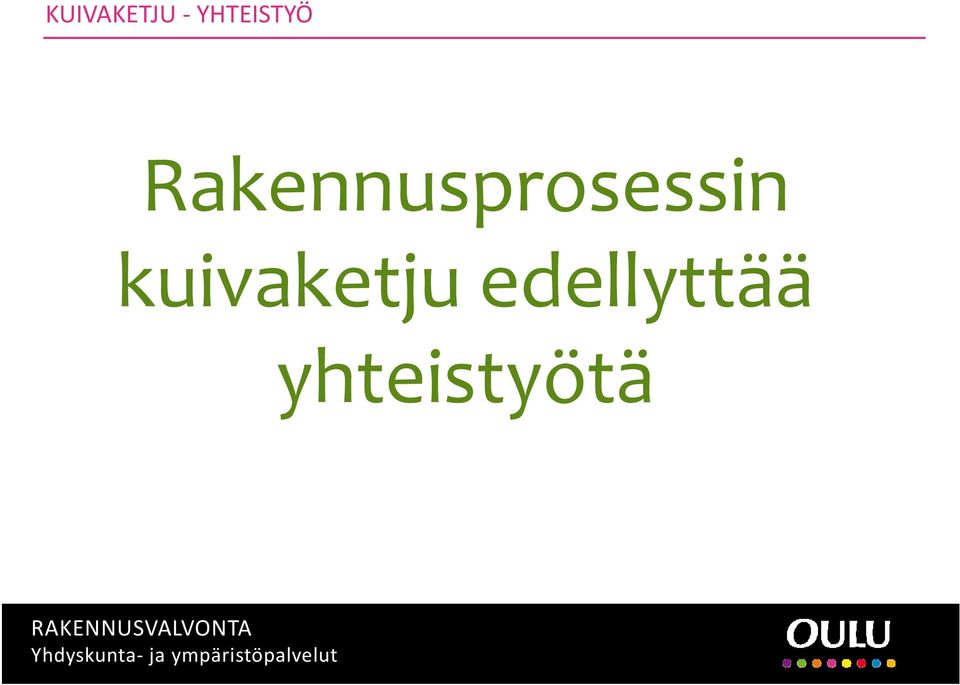 KUIVAKETJU - YHTEISTYÖ

Rakennusprosessin kuivaketju edellyttää yhteistyötä

RAKENNUSVALVONTA
Yhdyskunta- ja ympäristöpalvelut

OULU